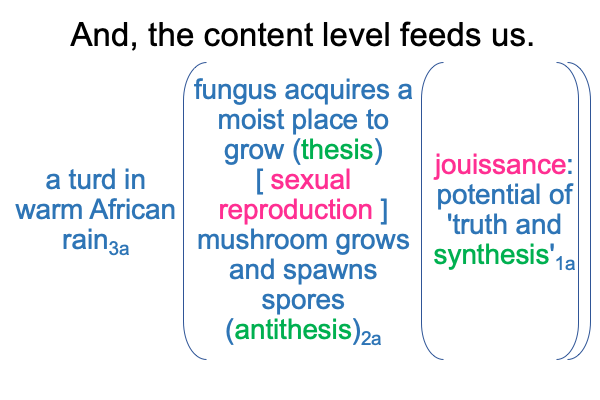 And, the content level feeds us.

a turd in warm African rain$_{3a}$

fungus acquires a moist place to grow (thesis) [ sexual reproduction ] mushroom grows and spawns spores (antithesis)$_{2a}$

jouissance: potential of 'truth and synthesis'$_{1a}$